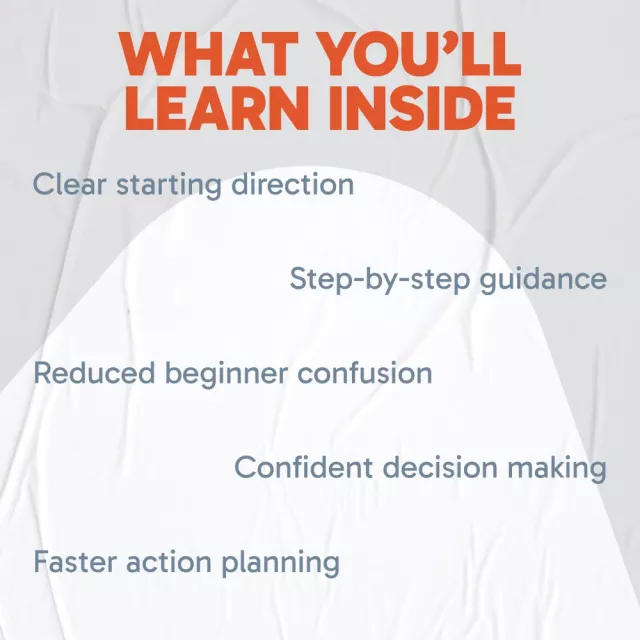 WHAT YOU'LL LEARN INSIDE

Clear starting direction

Step-by-step guidance

Reduced beginner confusion

Confident decision making

Faster action planning